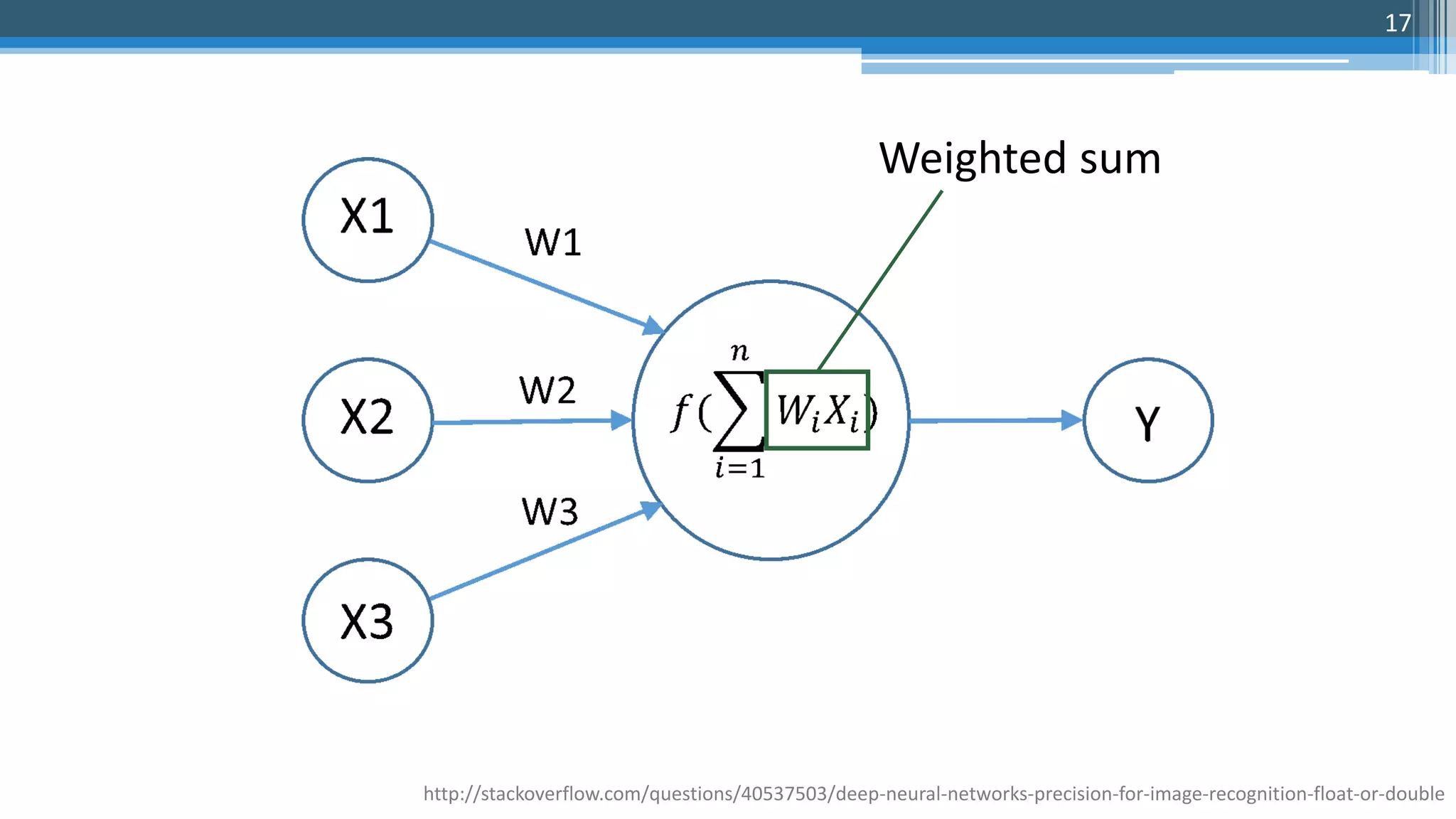 17

Weighted sum

X1

W1

X2

W2

$f(\sum_{i=1}^{n} W_i X_i)$

Y

W3

X3

http://stackoverflow.com/questions/40537503/deep-neural-networks-precision-for-image-recognition-float-or-double